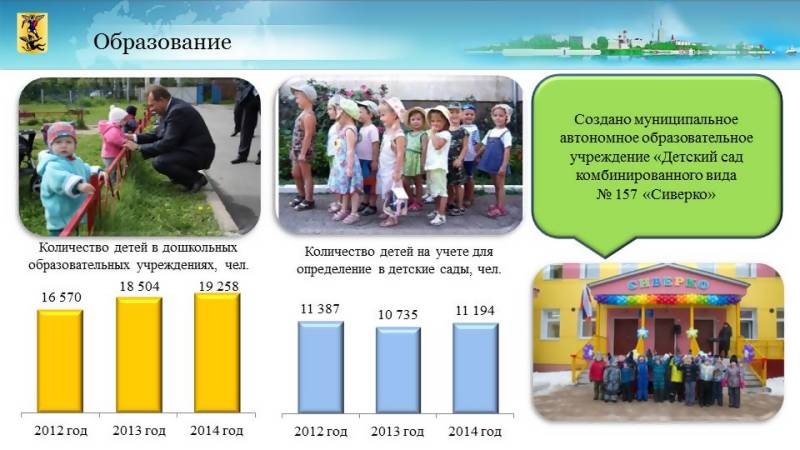 Образование

Количество детей в дошкольных образовательных учреждениях, чел.

16 570
18 504
19 258

2012 год
2013 год
2014 год

Количество детей на учете для определение в детские сады, чел.

11 387
10 735
11 194

2012 год
2013 год
2014 год

Создано муниципальное автономное образовательное учреждение «Детский сад комбинированного вида № 157 «Сиверко»

СИВЕРКО